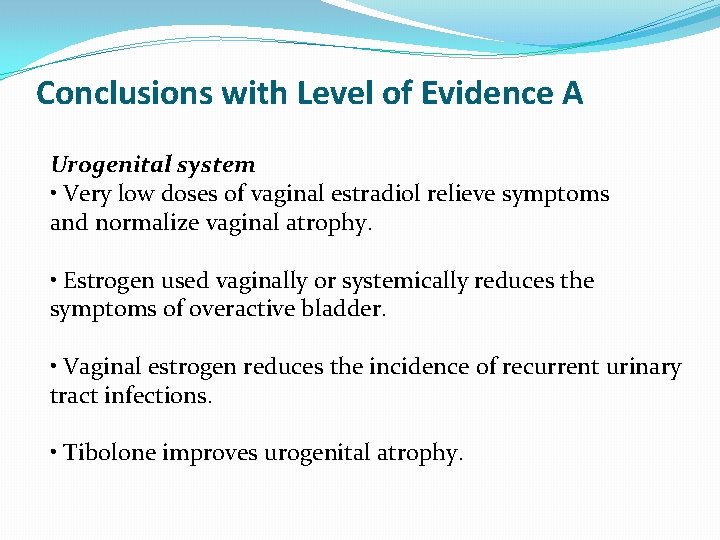 Conclusions with Level of Evidence A

Urogenital system
• Very low doses of vaginal estradiol relieve symptoms and normalize vaginal atrophy.

• Estrogen used vaginally or systemically reduces the symptoms of overactive bladder.

• Vaginal estrogen reduces the incidence of recurrent urinary tract infections.

• Tibolone improves urogenital atrophy.